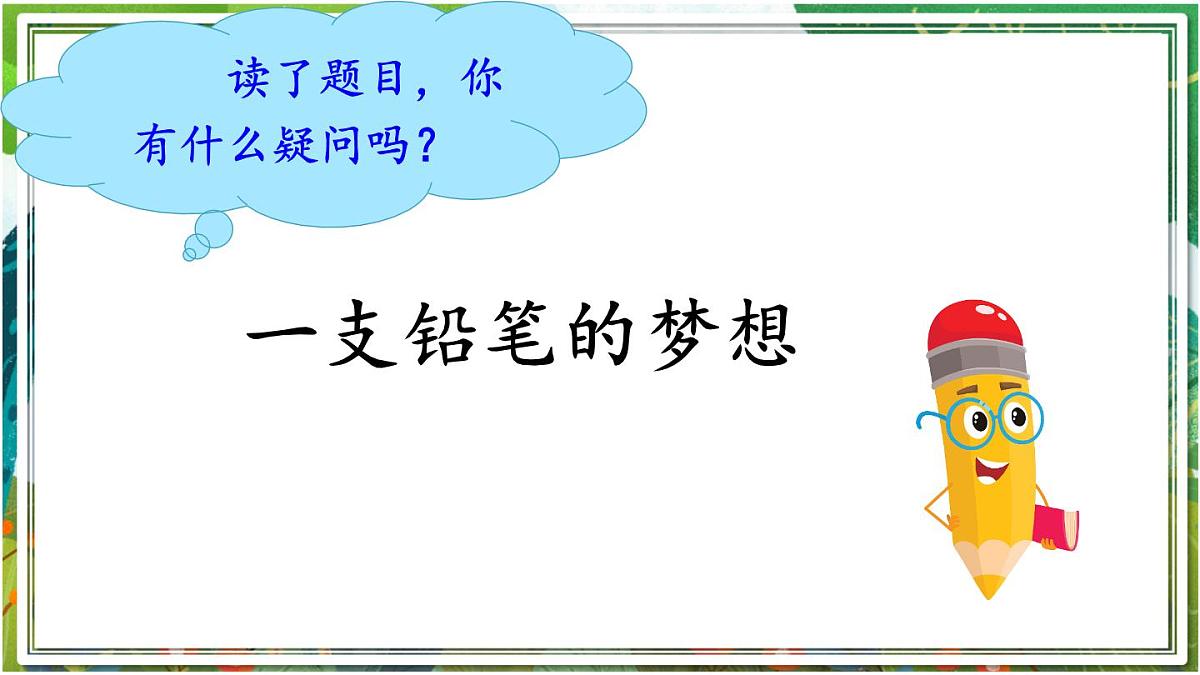 读了题目，你有什么疑问吗？

一支铅笔的梦想